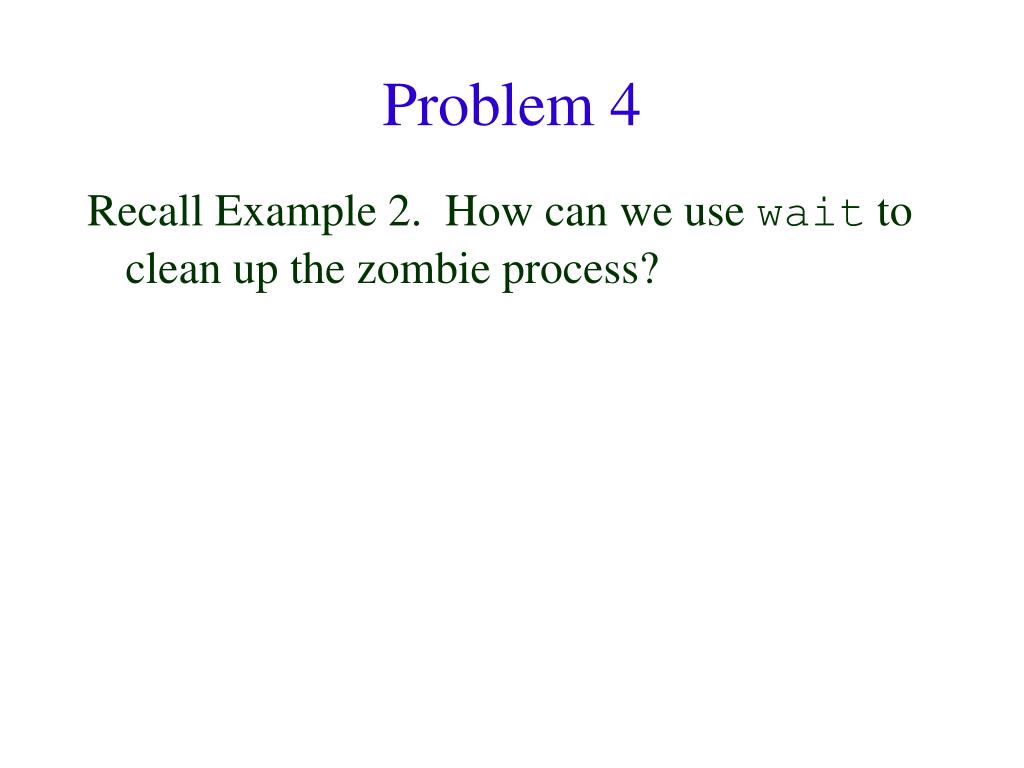 Problem 4

Recall Example 2. How can we use wait to clean up the zombie process?